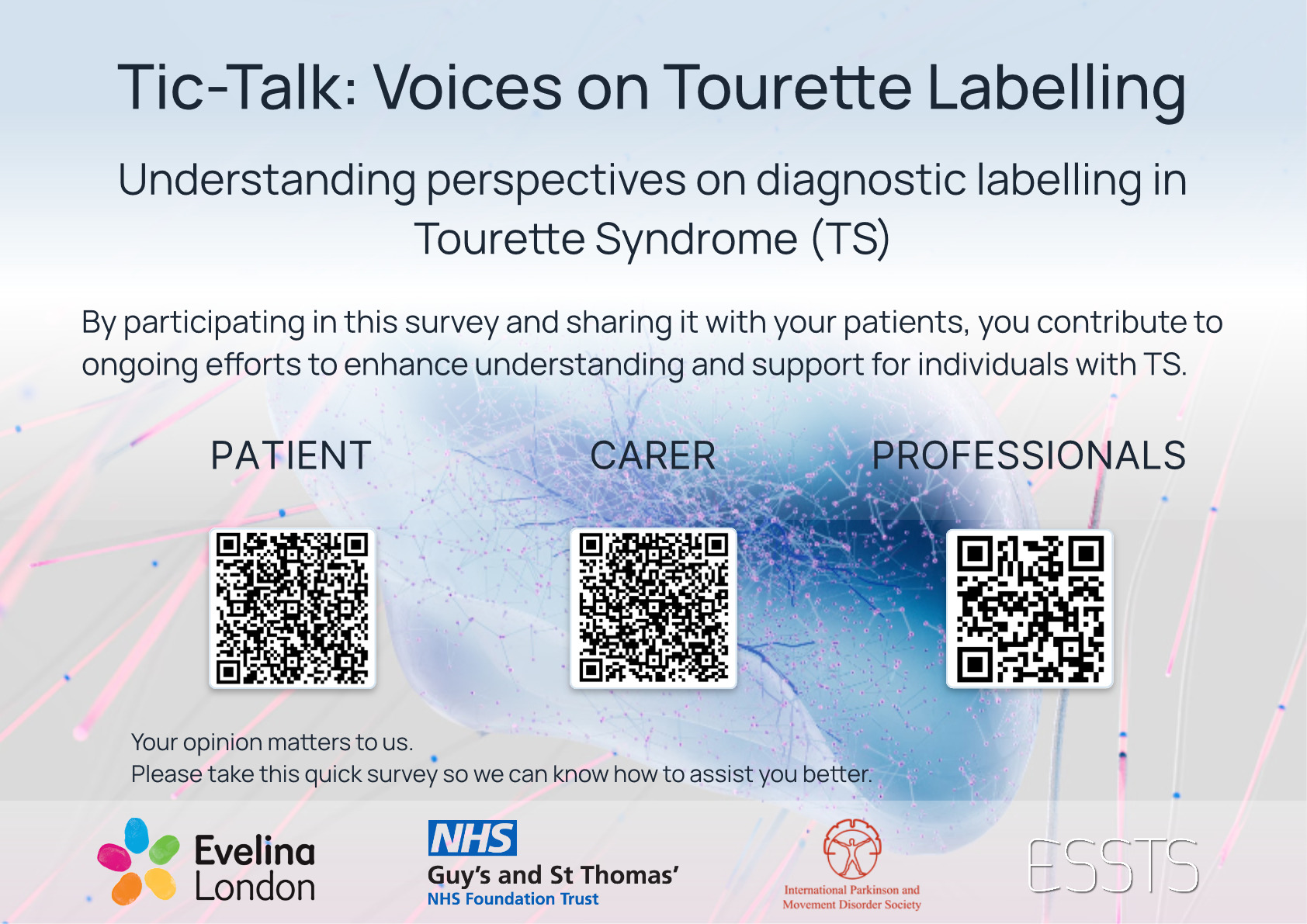 Tic-Talk: Voices on Tourette Labelling

Understanding perspectives on diagnostic labelling in Tourette Syndrome (TS)

By participating in this survey and sharing it with your patients, you contribute to ongoing efforts to enhance understanding and support for individuals with TS.

PATIENT

CARER

PROFESSIONALS

Your opinion matters to us.
Please take this quick survey so we can know how to assist you better.

Evelina London

NHS
Guy's and St Thomas'
NHS Foundation Trust

International Parkinson and Movement Disorder Society

ESSTS